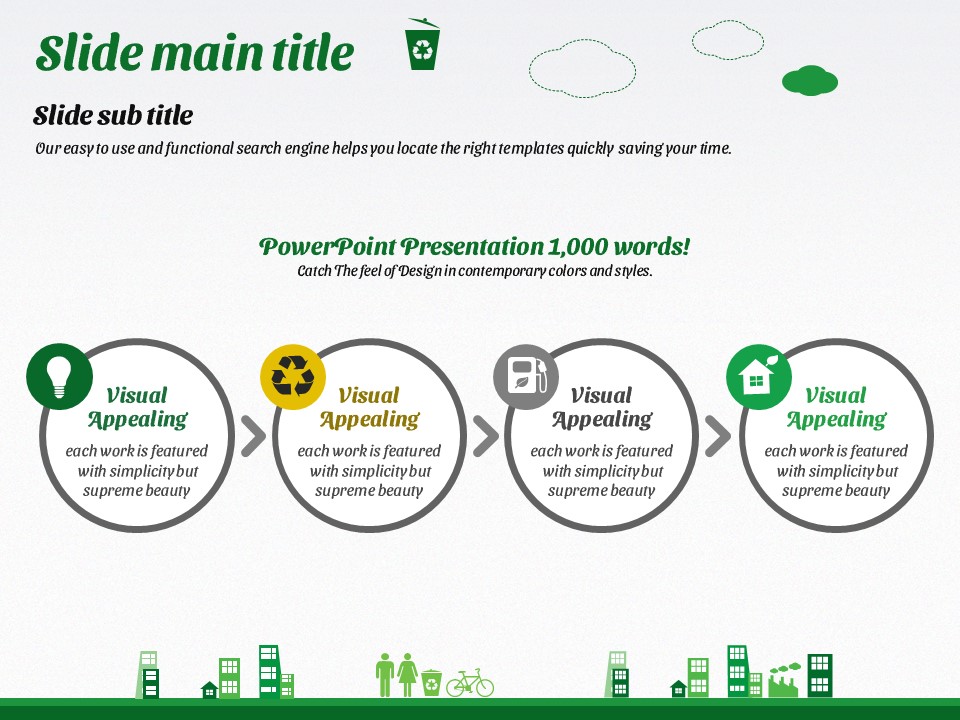 Slide main title

Slide sub title

Our easy to use and functional search engine helps you locate the right templates quickly saving your time.

PowerPoint Presentation 1,000 words!

Catch The feel of Design in contemporary colors and styles.

Visual Appealing

each work is featured with simplicity but supreme beauty

Visual Appealing

each work is featured with simplicity but supreme beauty

Visual Appealing

each work is featured with simplicity but supreme beauty

Visual Appealing

each work is featured with simplicity but supreme beauty